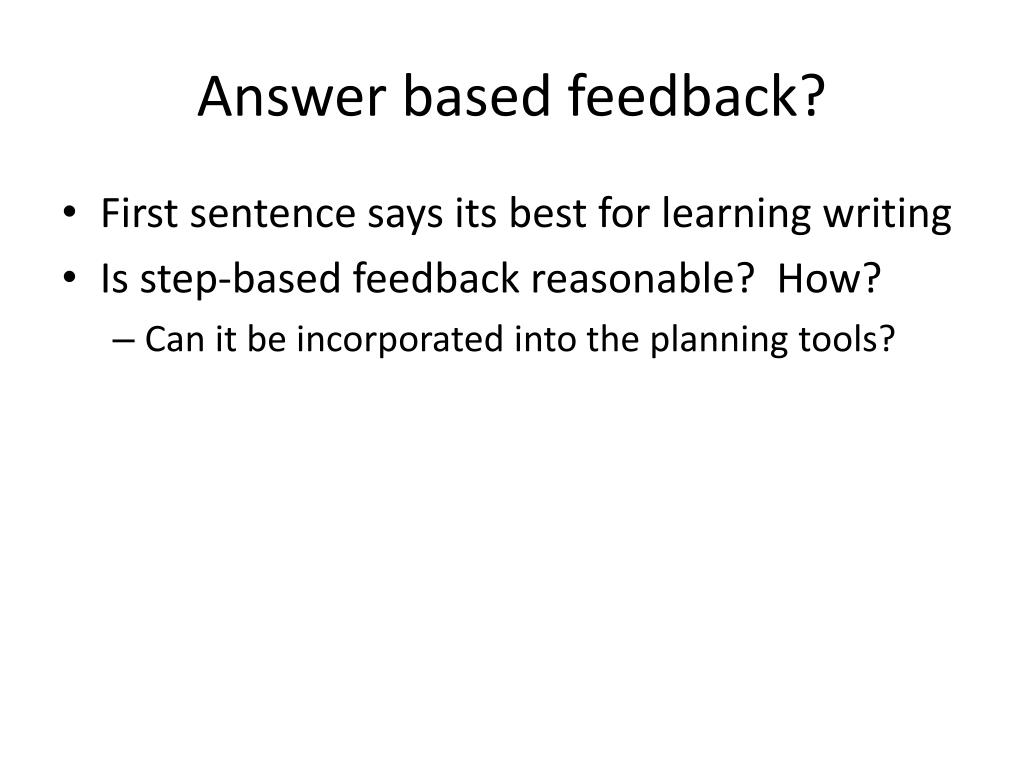 Answer based feedback?

• First sentence says its best for learning writing
• Is step-based feedback reasonable? How?
– Can it be incorporated into the planning tools?